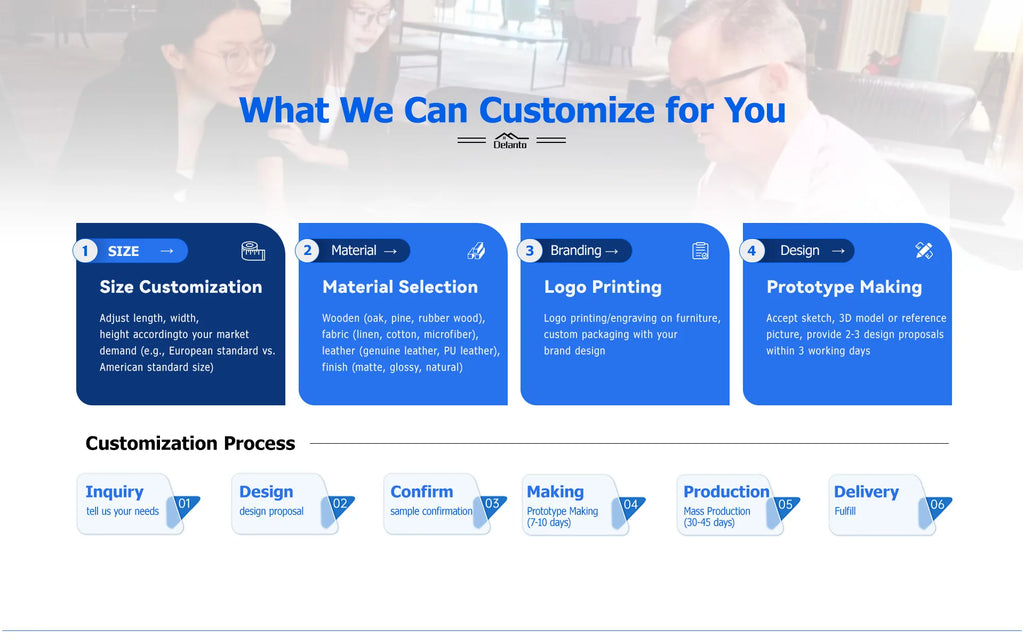 What We Can Customize for You

Delanto

1 SIZE →

Size Customization

Adjust length, width, height accordingto your market demand (e.g., European standard vs. American standard size)

2 Material →

Material Selection

Wooden (oak, pine, rubber wood), fabric (linen, cotton, microfiber), leather (genuine leather, PU leather), finish (matte, glossy, natural)

3 Branding →

Logo Printing

Logo printing/engraving on furniture, custom packaging with your brand design

4 Design →

Prototype Making

Accept sketch, 3D model or reference picture, provide 2-3 design proposals within 3 working days

Customization Process

Inquiry
tell us your needs
01

Design
design proposal
02

Confirm
sample confirmation
03

Making
Prototype Making (7-10 days)
04

Production
Mass Production (30-45 days)
05

Delivery
Fulfill
06